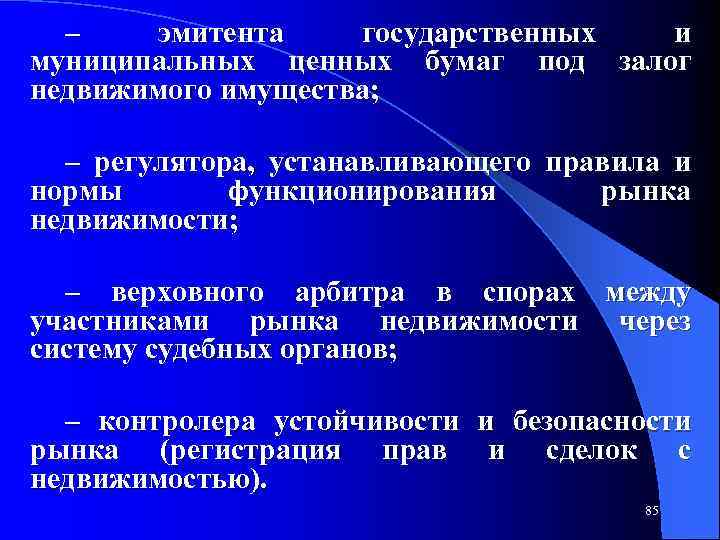 – эмитента государственных и муниципальных ценных бумаг под залог недвижимого имущества;

– регулятора, устанавливающего правила и нормы функционирования рынка недвижимости;

– верховного арбитра в спорах между участниками рынка недвижимости через систему судебных органов;

– контролера устойчивости и безопасности рынка (регистрация прав и сделок с недвижимостью).

85